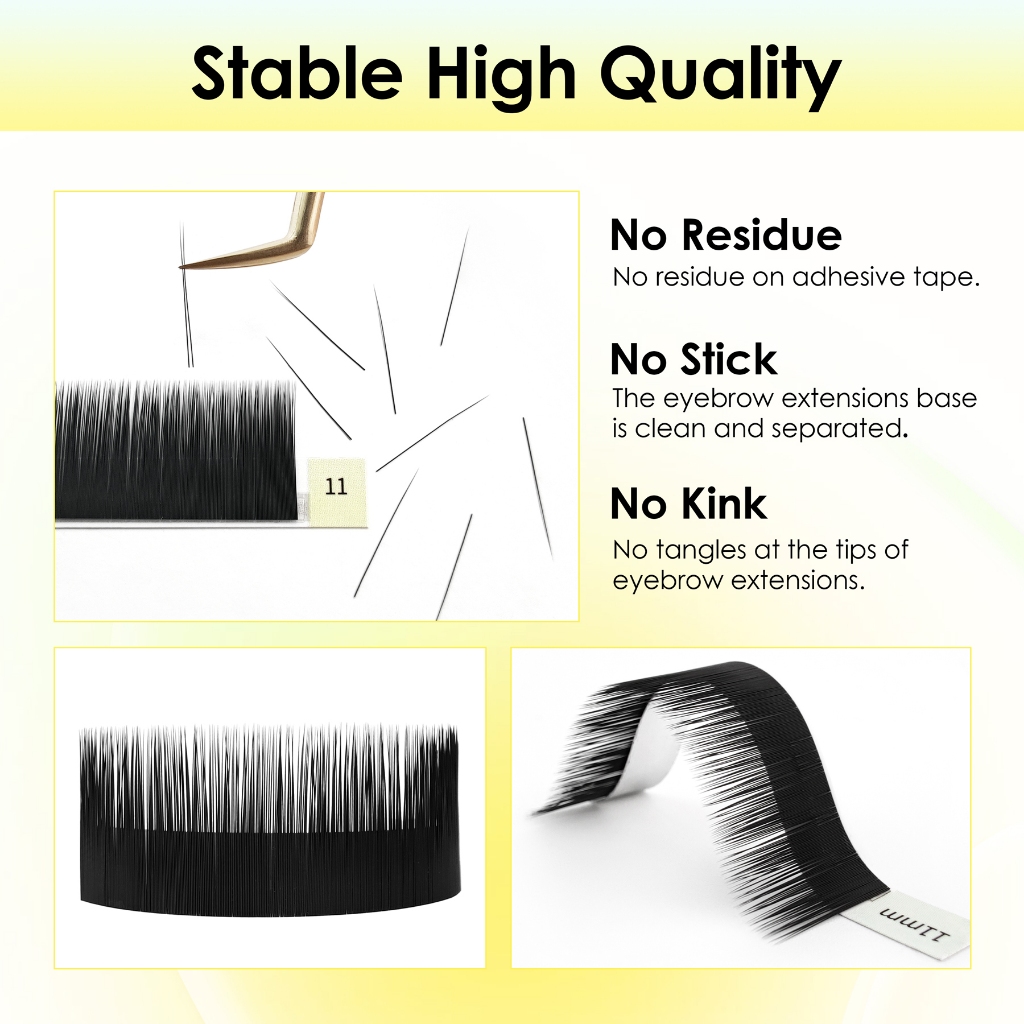 Stable High Quality

11

No Residue
No residue on adhesive tape.

No Stick
The eyebrow extensions base is clean and separated.

No Kink
No tangles at the tips of eyebrow extensions.

11mm